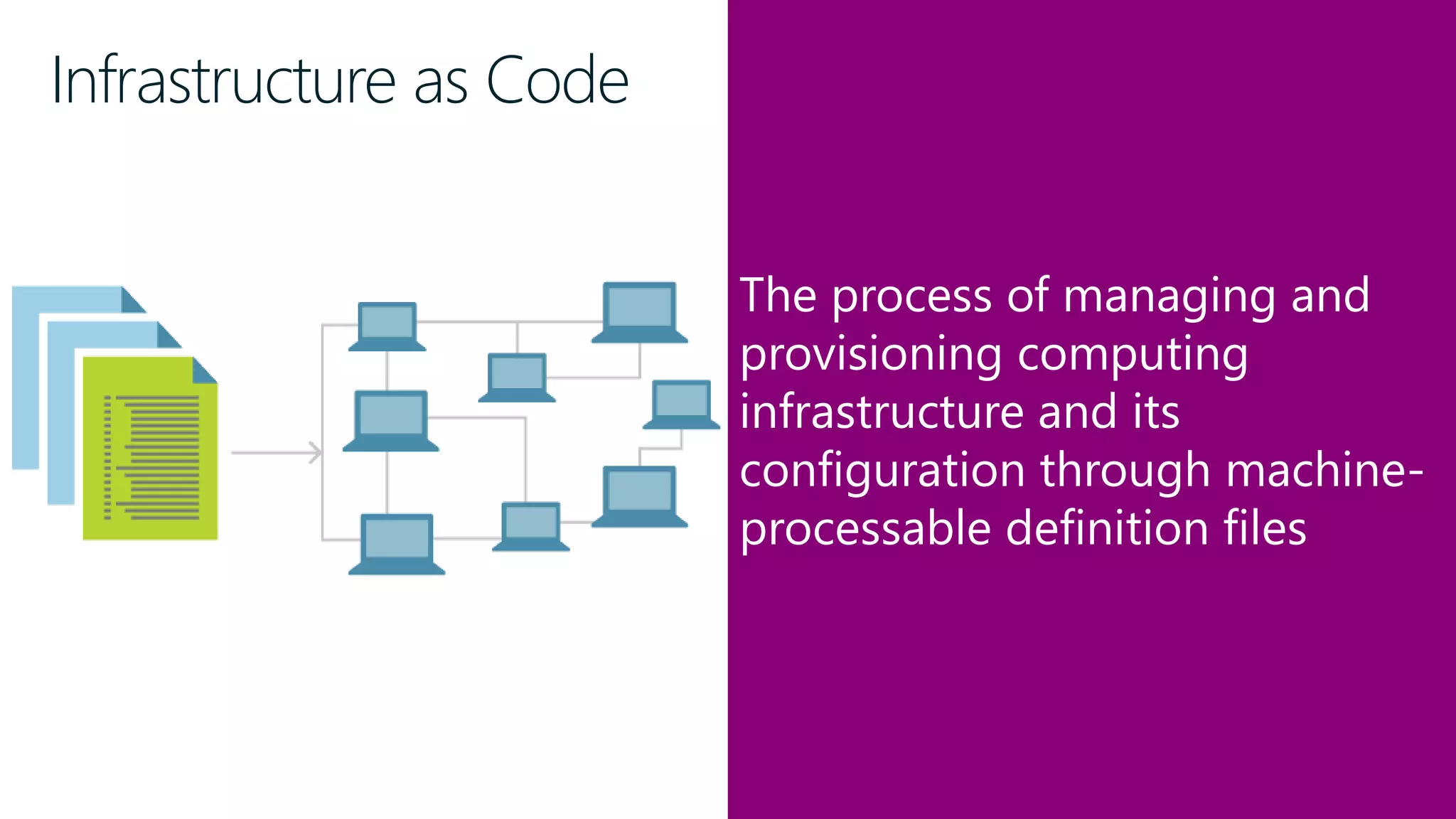 Infrastructure as Code

The process of managing and provisioning computing infrastructure and its configuration through machine-processable definition files